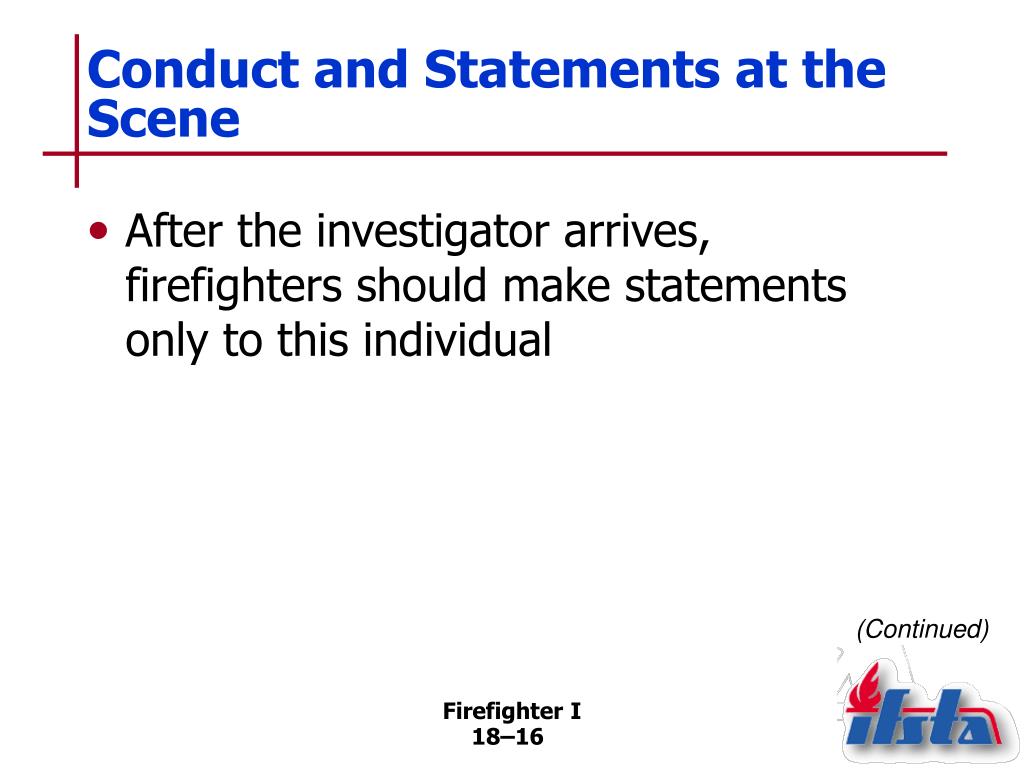 Conduct and Statements at the Scene

• After the investigator arrives, firefighters should make statements only to this individual

(Continued)

Firefighter I
18–16

ifsta